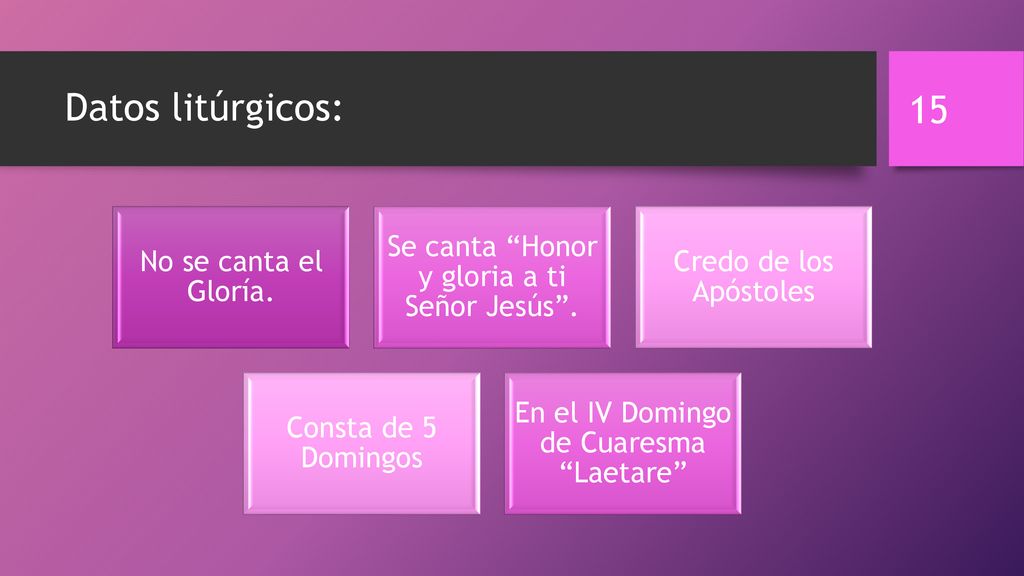 Datos litúrgicos:

15

No se canta el Gloría.

Se canta “Honor y gloria a ti Señor Jesús”.

Credo de los Apóstoles

Consta de 5 Domingos

En el IV Domingo de Cuaresma “Laetare”